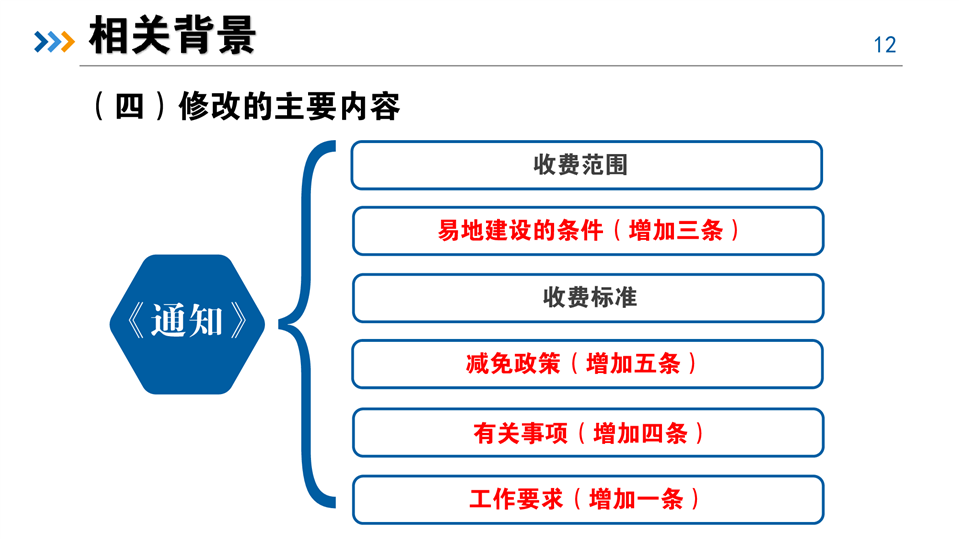 相关背景

12

（四）修改的主要内容

《通知》

收费范围

易地建设的条件（增加三条）

收费标准

减免政策（增加五条）

有关事项（增加四条）

工作要求（增加一条）